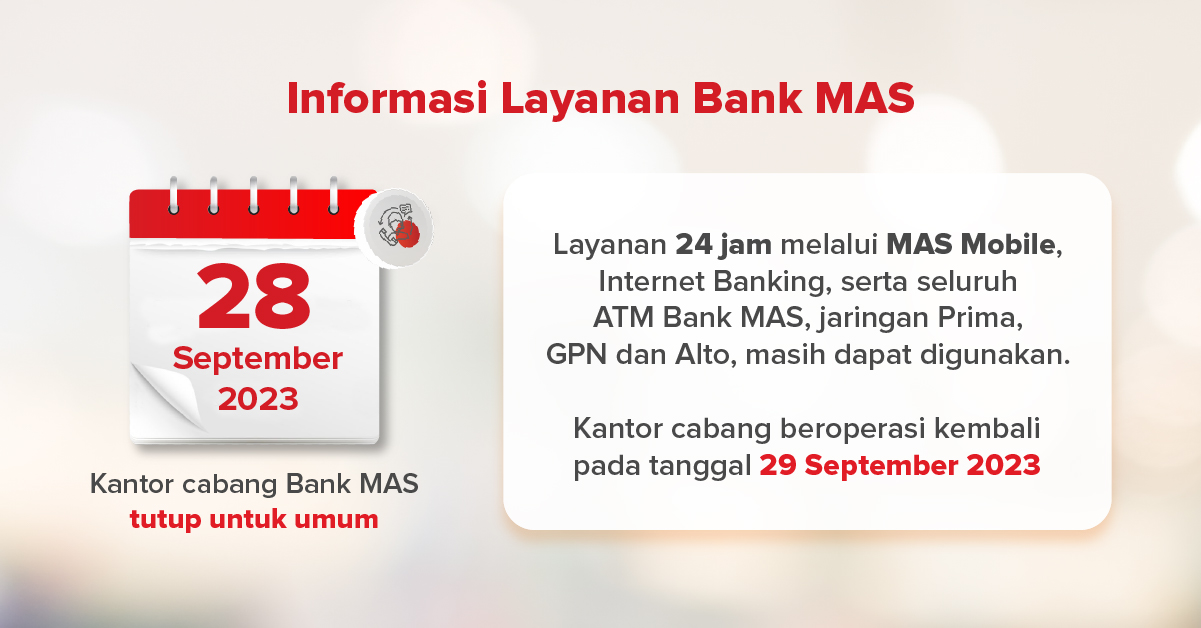 Informasi Layanan Bank MAS

28
September
2023

Kantor cabang Bank MAS
tutup untuk umum

Layanan 24 jam melalui MAS Mobile, Internet Banking, serta seluruh ATM Bank MAS, jaringan Prima, GPN dan Alto, masih dapat digunakan.

Kantor cabang beroperasi kembali pada tanggal 29 September 2023